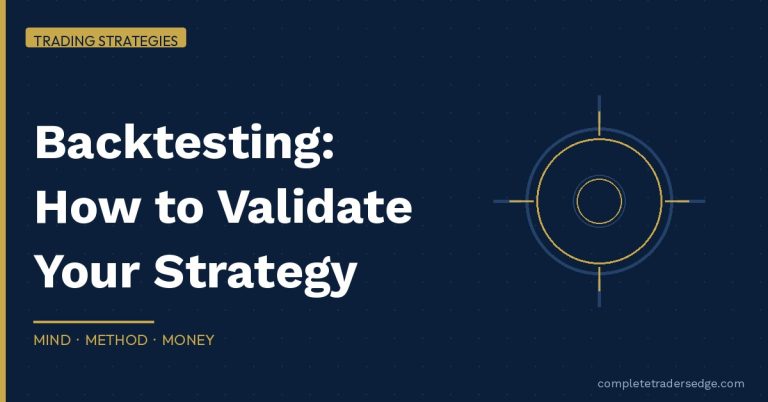 TRADING STRATEGIES

Backtesting: How to Validate Your Strategy

MIND · METHOD · MONEY

completetradersedge.com